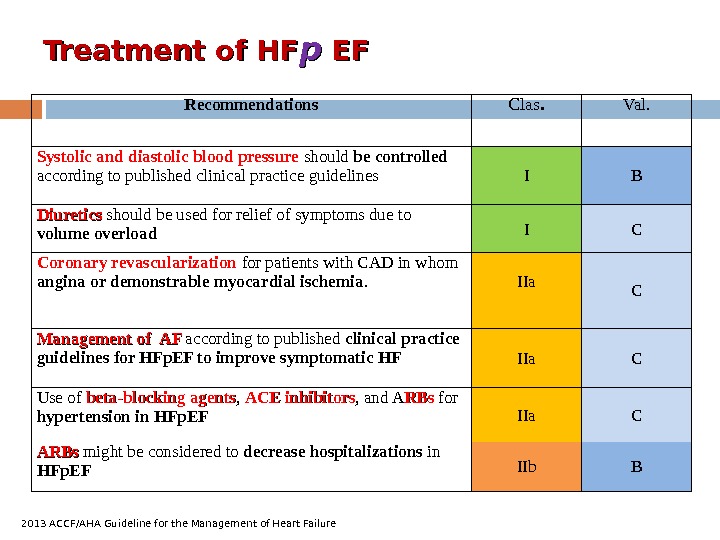 Treatment of HFp EF

| Recommendations | Clas. | Val. |
|---|---|---|
| Systolic and diastolic blood pressure should be controlled according to published clinical practice guidelines | I | B |
| Diuretics should be used for relief of symptoms due to volume overload | I | C |
| Coronary revascularization for patients with CAD in whom angina or demonstrable myocardial ischemia. | IIa | C |
| Management of AF according to published clinical practice guidelines for HFpEF to improve symptomatic HF | IIa | C |
| Use of beta-blocking agents, ACE inhibitors, and ARBs for hypertension in HFpEF | IIa | C |
| ARBs might be considered to decrease hospitalizations in HFpEF | IIb | B |

2013 ACCF/AHA Guideline for the Management of Heart Failure